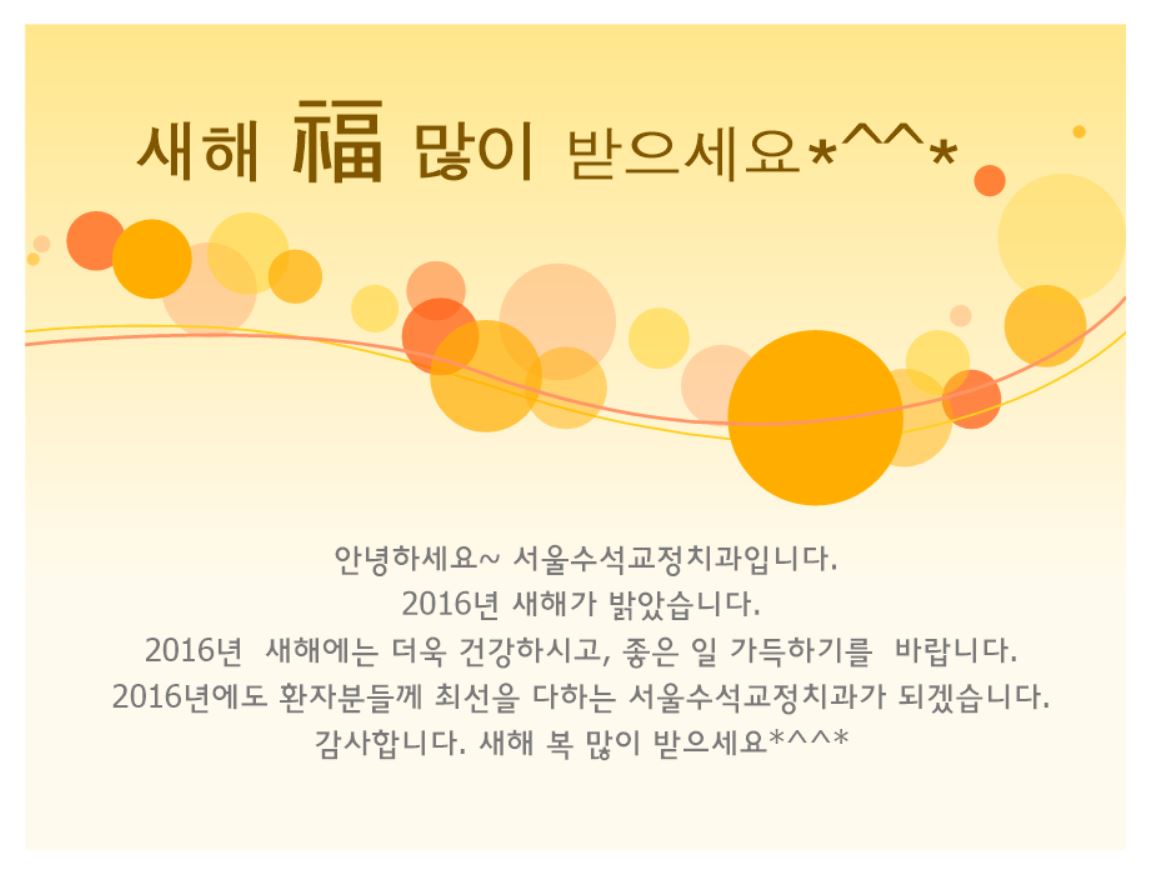 새해 福 많이 받으세요*^^*

안녕하세요~ 서울수석교정치과입니다.
2016년 새해가 밝았습니다.
2016년 새해에는 더욱 건강하시고, 좋은 일 가득하기를 바랍니다.
2016년에도 환자분들께 최선을 다하는 서울수석교정치과가 되겠습니다.
감사합니다. 새해 복 많이 받으세요*^^*